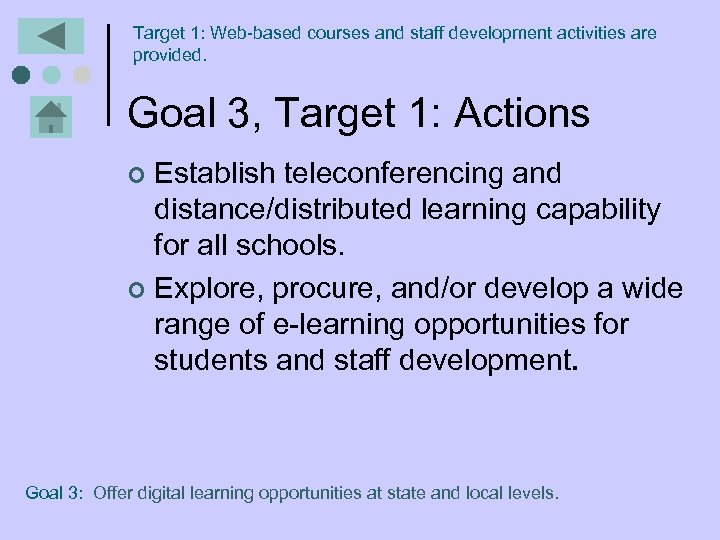 Target 1: Web-based courses and staff development activities are provided.

Goal 3, Target 1: Actions

Establish teleconferencing and distance/distributed learning capability for all schools.

Explore, procure, and/or develop a wide range of e-learning opportunities for students and staff development.

Goal 3: Offer digital learning opportunities at state and local levels.